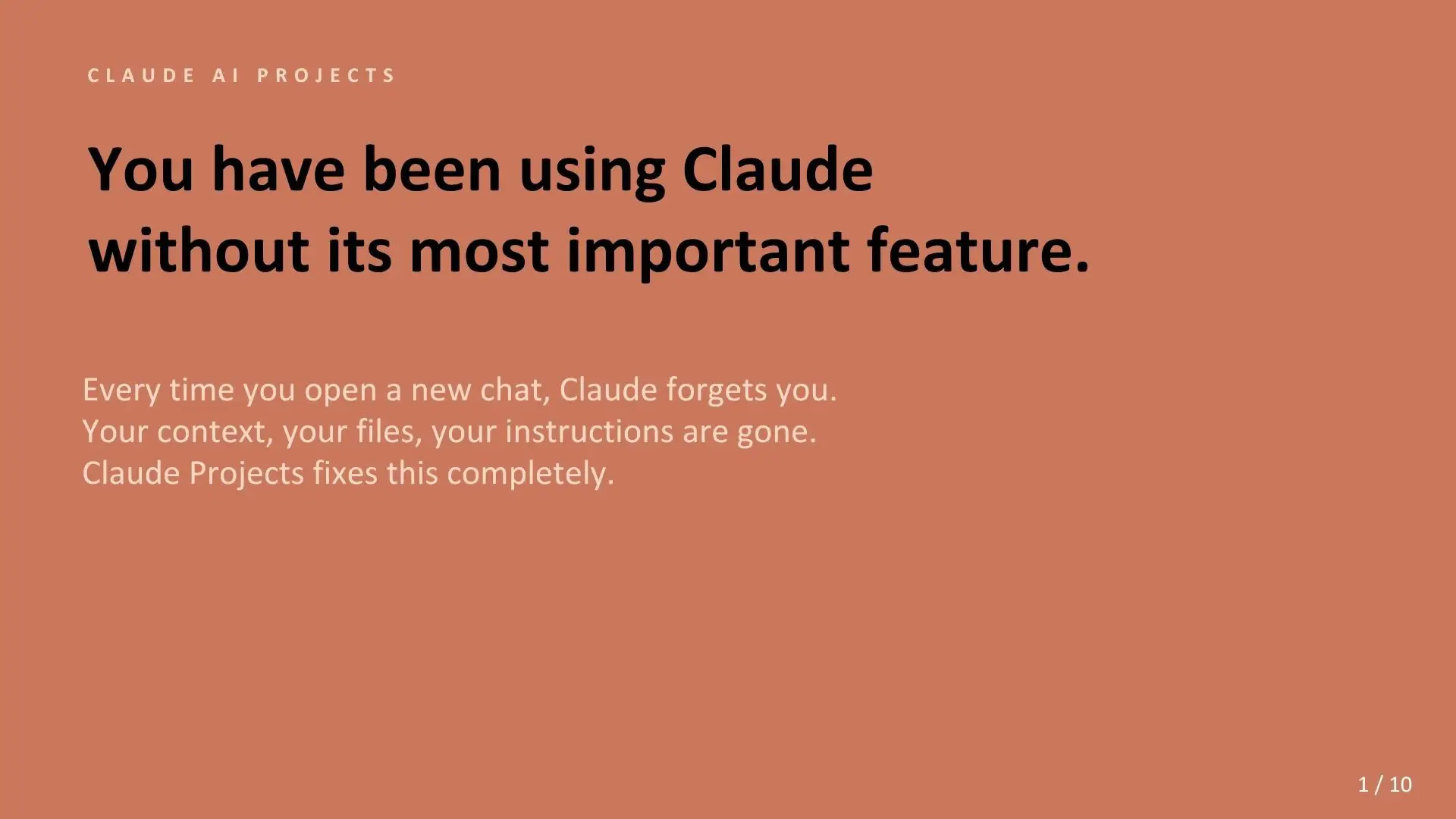 CLAUDE AI PROJECTS

You have been using Claude without its most important feature.

Every time you open a new chat, Claude forgets you.
Your context, your files, your instructions are gone.
Claude Projects fixes this completely.

1 / 10